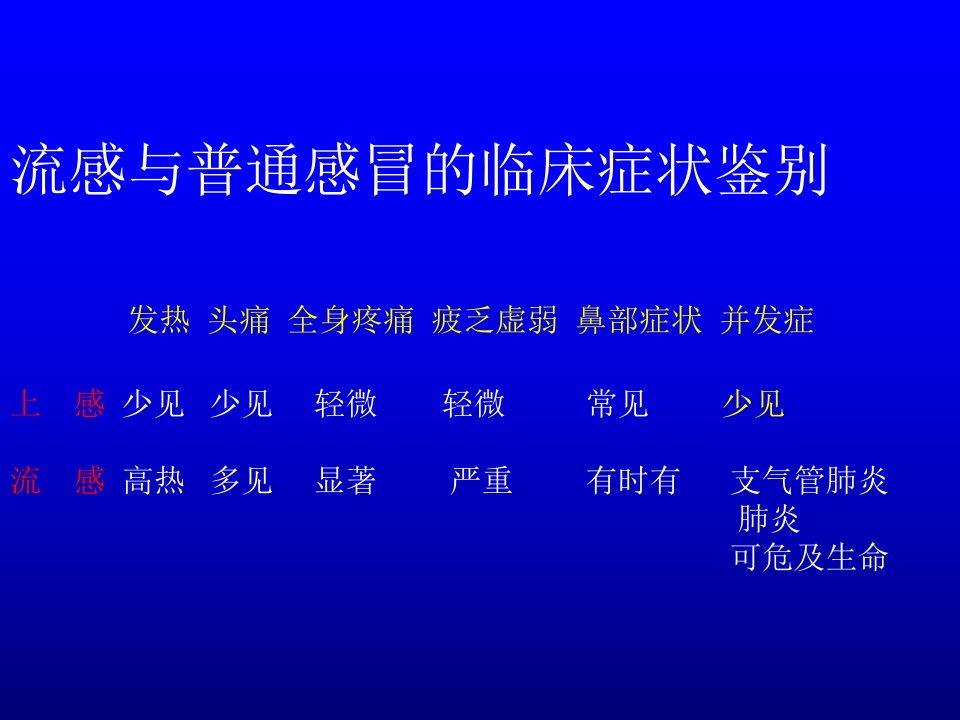 流感与普通感冒的临床症状鉴别

|  | 发热 | 头痛 | 全身疼痛 | 疲乏虚弱 | 鼻部症状 | 并发症 |
|---|---|---|---|---|---|---|
| 上　感 | 少见 | 少见 | 轻微 | 轻微 | 常见 | 少见 |
| 流　感 | 高热 | 多见 | 显著 | 严重 | 有时有 | 支气管肺炎 肺炎 可危及生命 |